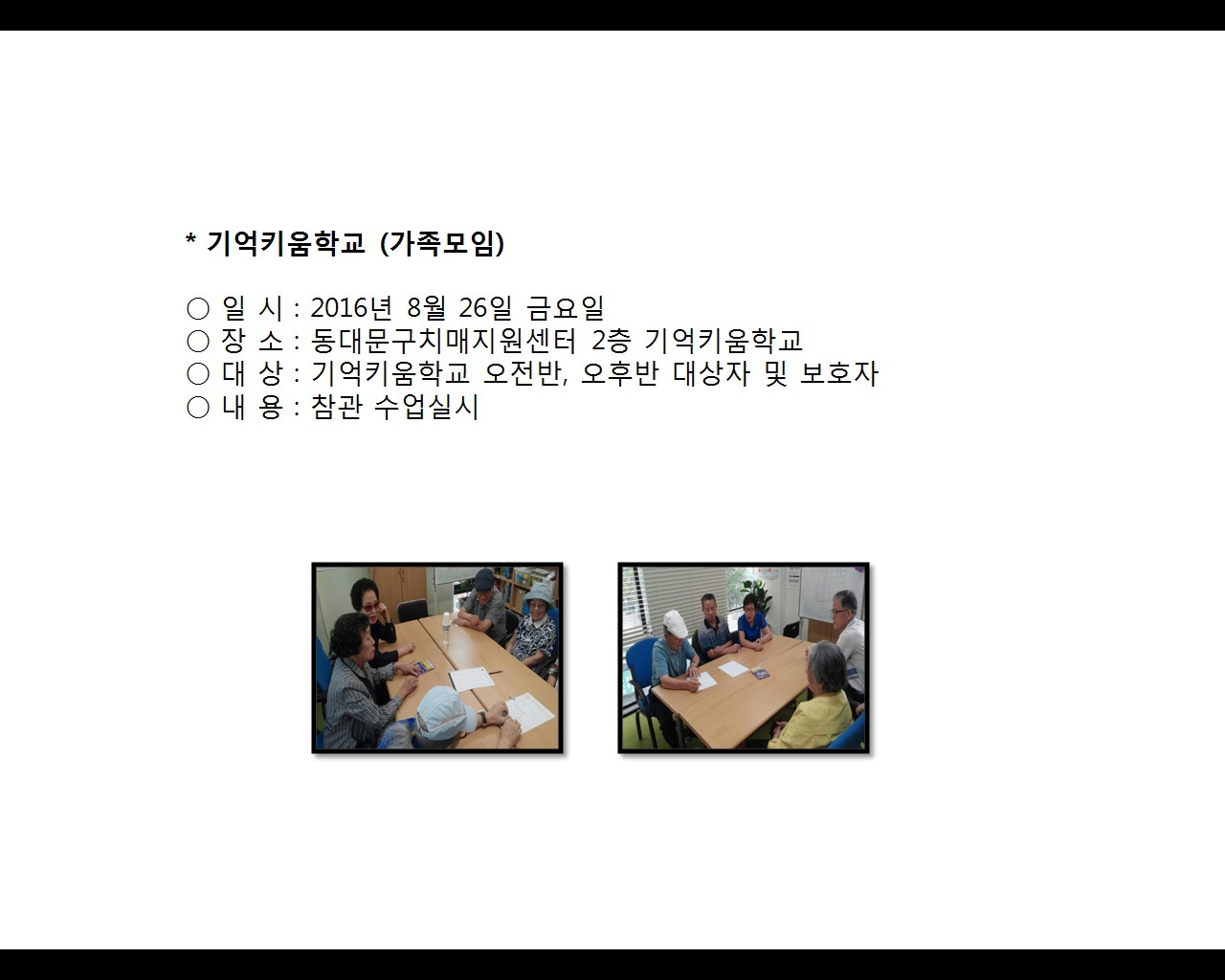 * 기억키움학교 (가족모임)

○ 일 시 : 2016년 8월 26일 금요일
○ 장 소 : 동대문구치매지원센터 2층 기억키움학교
○ 대 상 : 기억키움학교 오전반, 오후반 대상자 및 보호자
○ 내 용 : 참관 수업실시